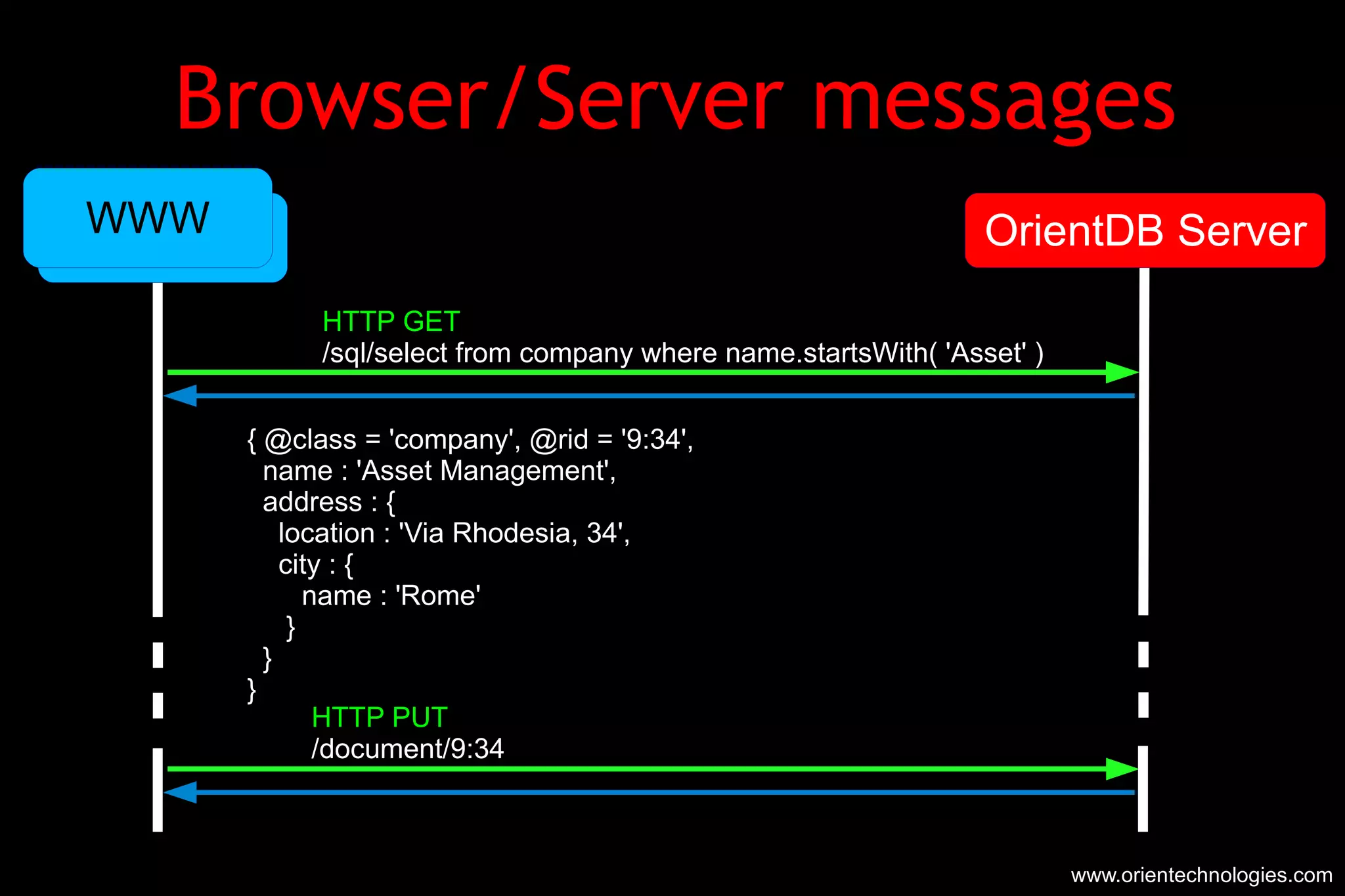 Browser/Server messages

WWW

OrientDB Server

HTTP GET
/sql/select from company where name.startsWith( 'Asset' )

{ @class = 'company', @rid = '9:34',
name : 'Asset Management',
address : {
location : 'Via Rhodesia, 34',
city : {
name : 'Rome'
}
}
}

HTTP PUT
/document/9:34

www.orientechnologies.com